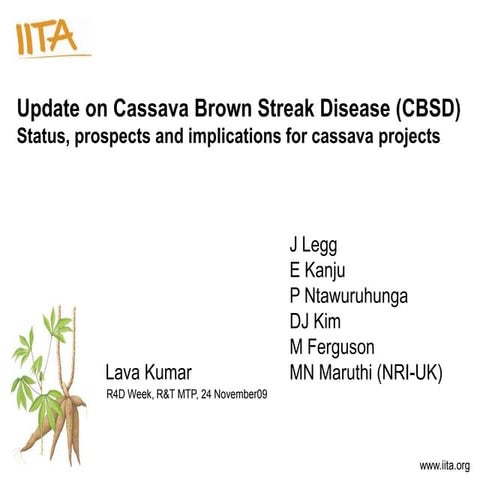 IITA

Update on Cassava Brown Streak Disease (CBSD)
Status, prospects and implications for cassava projects

J Legg
E Kanju
P Ntawuruhunga
DJ Kim
M Ferguson
MN Maruthi (NRI-UK)

Lava Kumar
R4D Week, R&T MTP, 24 November09

www.iita.org